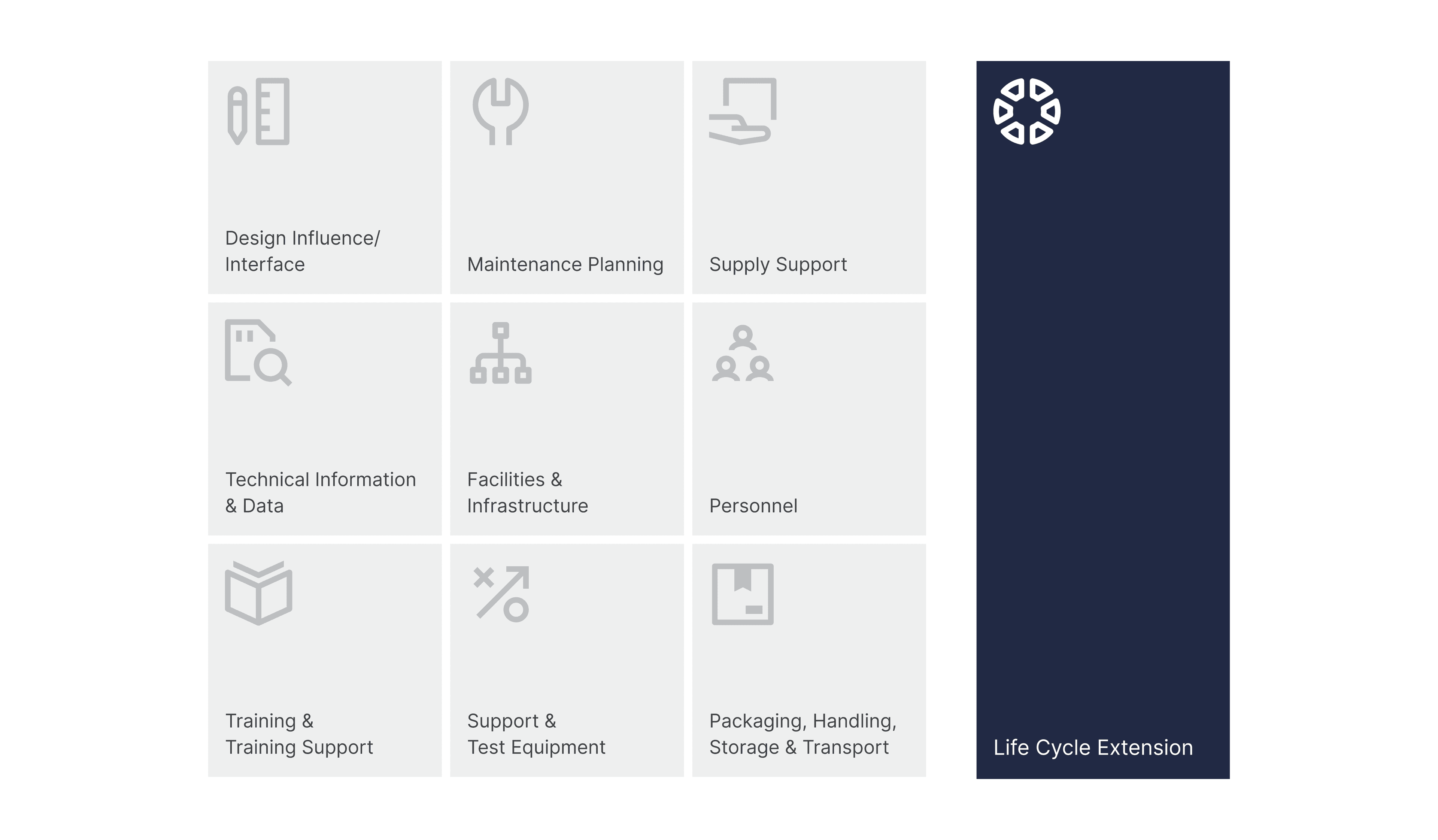 Design Influence/ Interface

Maintenance Planning

Supply Support

Technical Information & Data

Facilities & Infrastructure

Personnel

Training & Training Support

Support & Test Equipment

Packaging, Handling, Storage & Transport

Life Cycle Extension